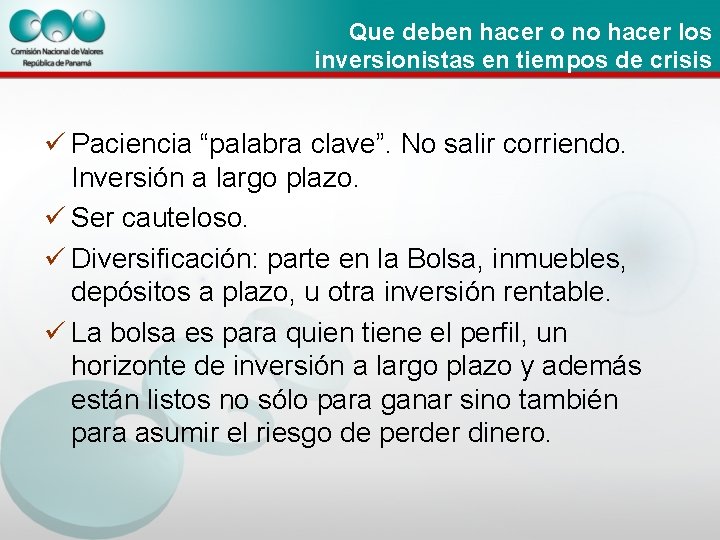 Comisión Nacional de Valores
República de Panamá

Que deben hacer o no hacer los inversionistas en tiempos de crisis

✓ Paciencia “palabra clave”. No salir corriendo. Inversión a largo plazo.

✓ Ser cauteloso.

✓ Diversificación: parte en la Bolsa, inmuebles, depósitos a plazo, u otra inversión rentable.

✓ La bolsa es para quien tiene el perfil, un horizonte de inversión a largo plazo y además están listos no sólo para ganar sino también para asumir el riesgo de perder dinero.